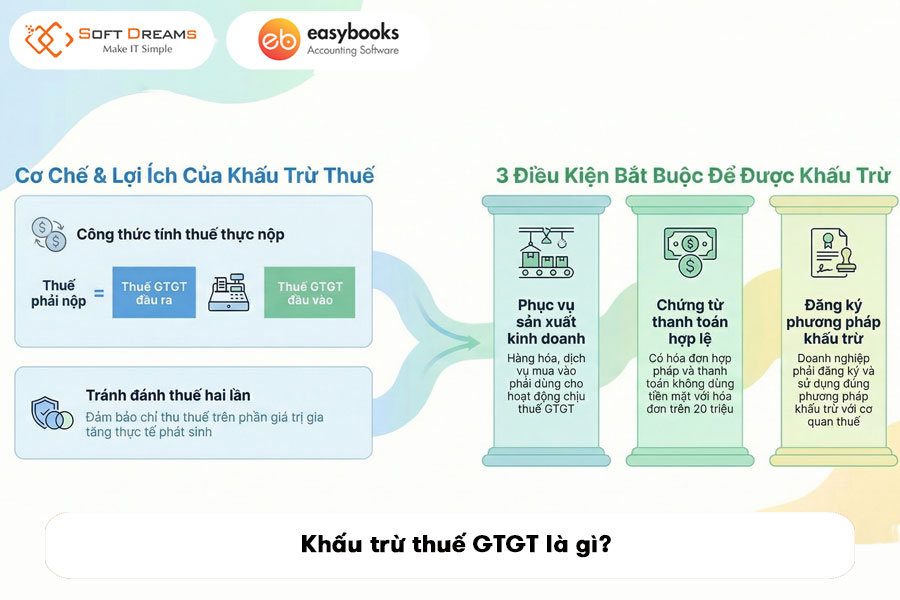 SOFT DREAMS
Make IT Simple

eb easybooks
Accounting Software

Cơ Chế & Lợi Ích Của Khấu Trừ Thuế

Công thức tính thuế thực nộp

Thuế phải nộp = Thuế GTGT đầu ra Thuế GTGT đầu vào

Tránh đánh thuế hai lần
Đảm bảo chỉ thu thuế trên phần giá trị gia tăng thực tế phát sinh

3 Điều Kiện Bắt Buộc Để Được Khấu Trừ

Phục vụ sản xuất kinh doanh
Hàng hóa, dịch vụ mua vào phải dùng cho hoạt động chịu thuế GTGT

Chứng từ thanh toán hợp lệ
Có hóa đơn hợp pháp và thanh toán không dùng tiền mặt với hóa đơn trên 20 triệu

Đăng ký phương pháp khấu trừ
Doanh nghiệp phải đăng ký và sử dụng đúng phương pháp khấu trừ với cơ quan thuế

Khấu trừ thuế GTGT là gì?